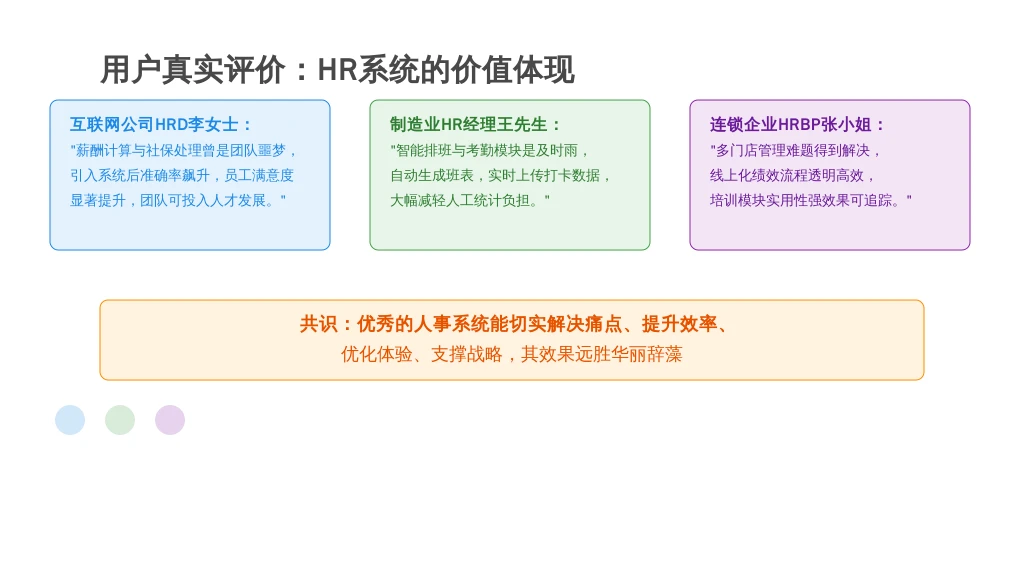 用户真实评价：HR系统的价值体现

互联网公司HRD李女士：
"薪酬计算与社保处理曾是团队噩梦，引入系统后准确率飙升，员工满意度显著提升，团队可投入人才发展。"

制造业HR经理王先生：
"智能排班与考勤模块是及时雨，自动生成班表，实时上传打卡数据，大幅减轻人工统计负担。"

连锁企业HRBP张小姐：
"多门店管理难题得到解决，线上化绩效流程透明高效，培训模块实用性强效果可追踪。"

共识：优秀的人事系统能切实解决痛点、提升效率、优化体验、支撑战略，其效果远胜华丽辞藻